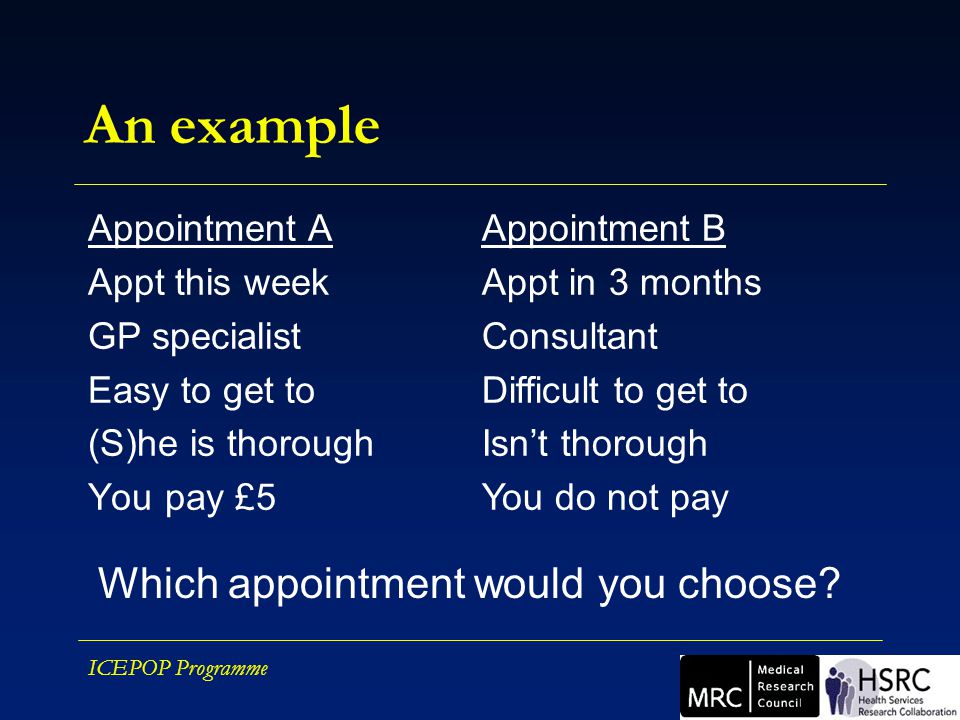 An example

Appointment A
Appt this week
GP specialist
Easy to get to
(S)he is thorough
You pay £5

Appointment B
Appt in 3 months
Consultant
Difficult to get to
Isn't thorough
You do not pay

Which appointment would you choose?

ICEPOP Programme

MRC Medical Research Council

HSRC Health Services Research Collaboration